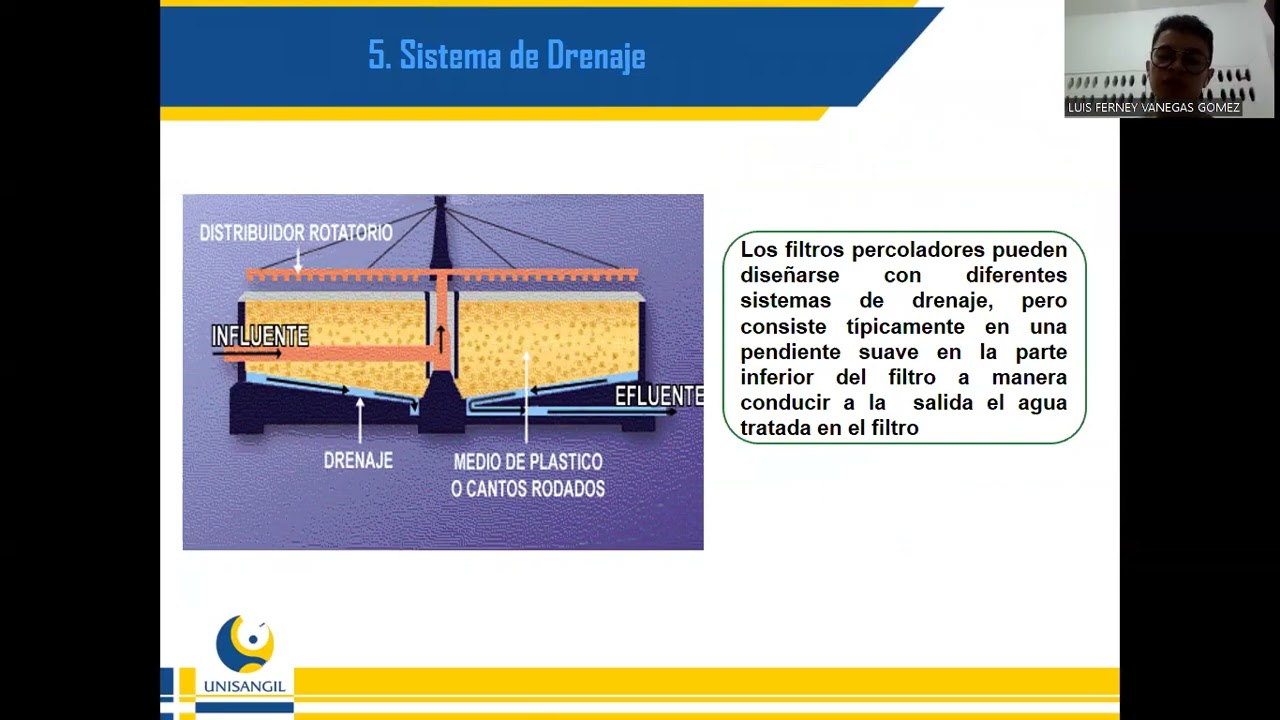 5. Sistema de Drenaje

LUIS FERNEY VANEGAS GOMEZ

DISTRIBUIDOR ROTATORIO

INFLUENTE

EFLUENTE

DRENAJE

MEDIO DE PLASTICO O CANTOS RODADOS

Los filtros percoladores pueden diseñarse con diferentes sistemas de drenaje, pero consiste típicamente en una pendiente suave en la parte inferior del filtro a manera conducir a la salida el agua tratada en el filtro

UNISANGIL